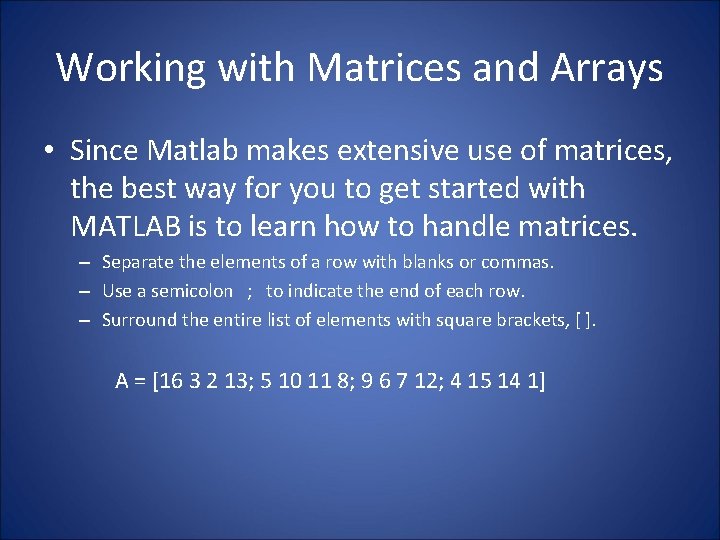 Working with Matrices and Arrays

• Since Matlab makes extensive use of matrices, the best way for you to get started with MATLAB is to learn how to handle matrices.

– Separate the elements of a row with blanks or commas.
– Use a semicolon ; to indicate the end of each row.
– Surround the entire list of elements with square brackets, [ ].

A = [16 3 2 13; 5 10 11 8; 9 6 7 12; 4 15 14 1]